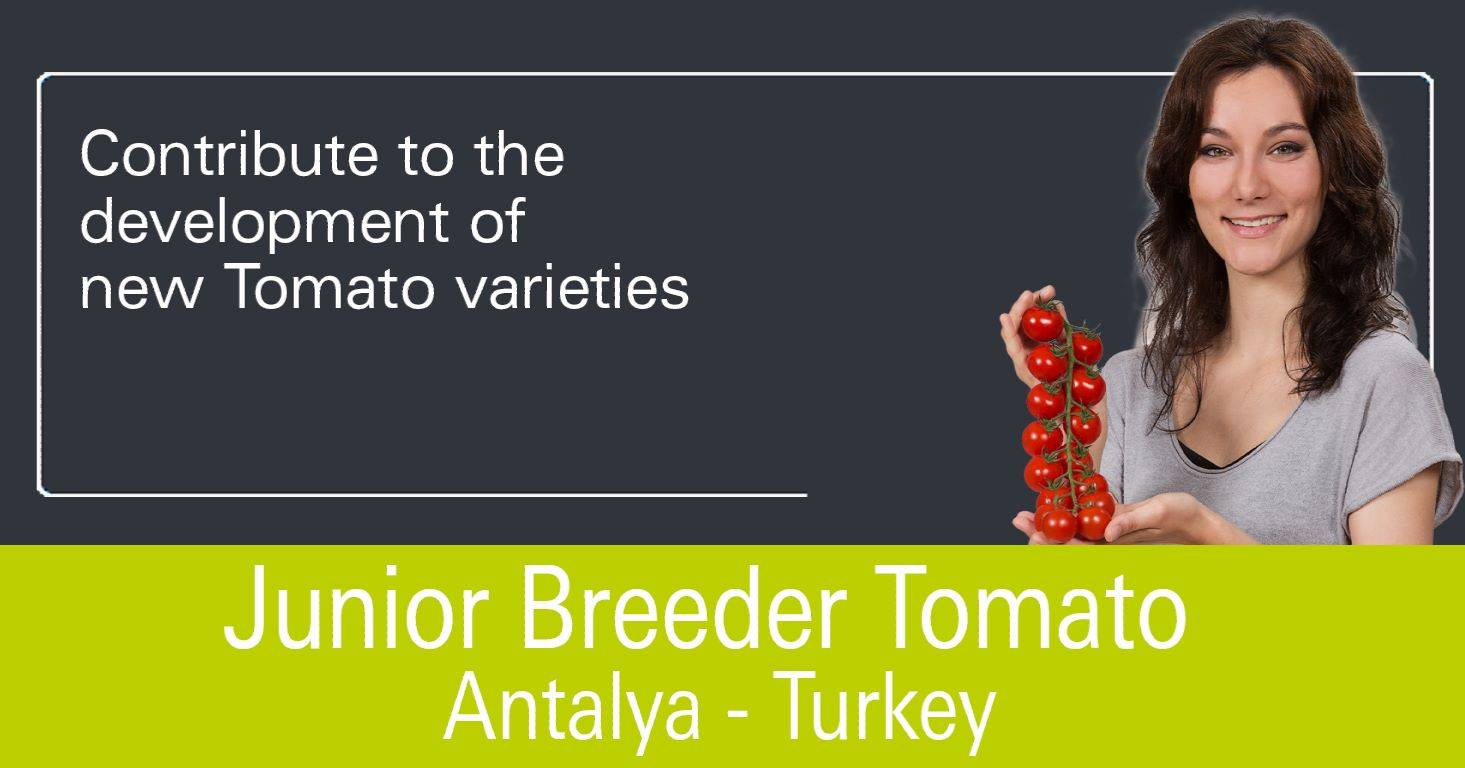 Contribute to the development of new Tomato varieties

Junior Breeder Tomato
Antalya - Turkey